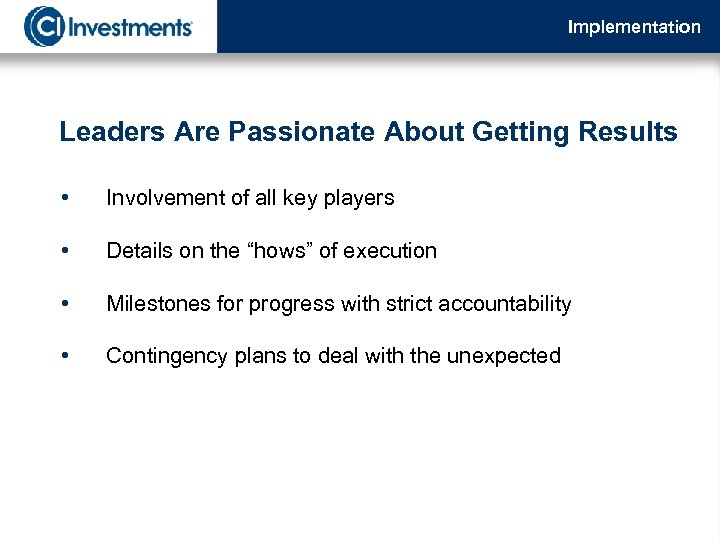 CI Investments

Implementation

Leaders Are Passionate About Getting Results

• Involvement of all key players

• Details on the “hows” of execution

• Milestones for progress with strict accountability

• Contingency plans to deal with the unexpected